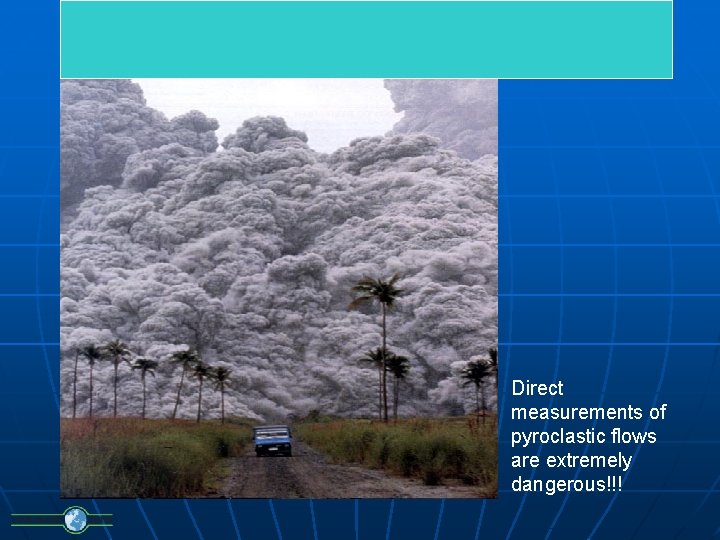 Direct measurements of pyroclastic flows are extremely dangerous!!!